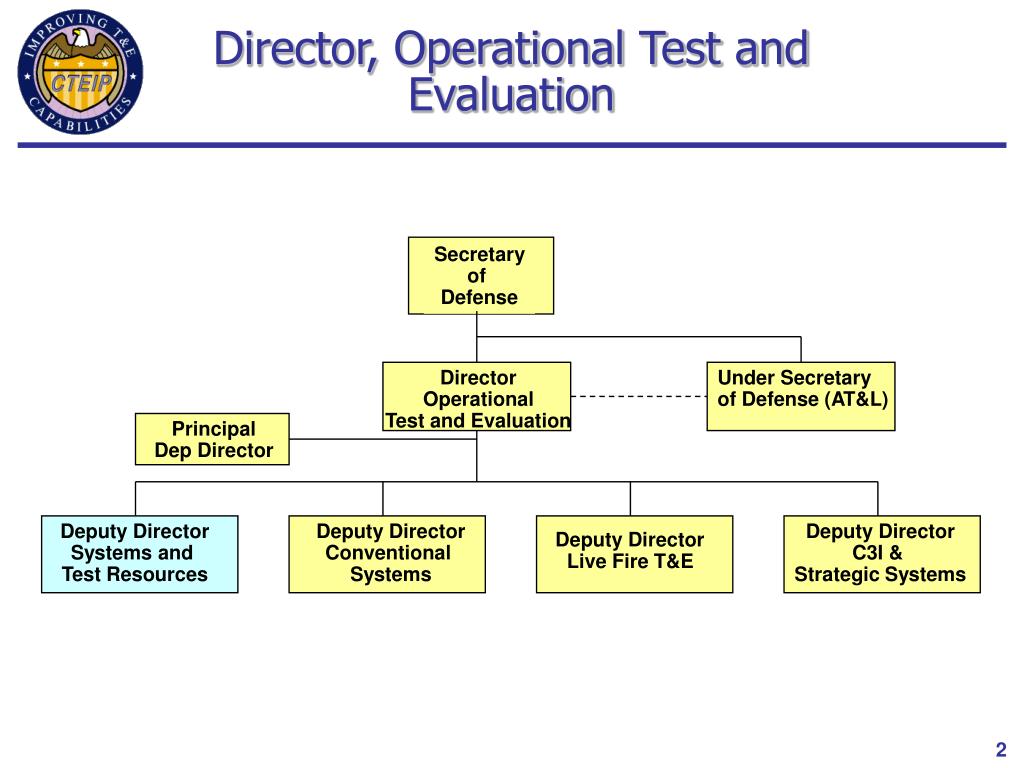 IMPROVING T&E CAPABILITIES
CTEIP

Director, Operational Test and Evaluation

Secretary of Defense

Director Operational Test and Evaluation

Under Secretary of Defense (AT&L)

Principal Dep Director

Deputy Director Systems and Test Resources

Deputy Director Conventional Systems

Deputy Director Live Fire T&E

Deputy Director C3I & Strategic Systems

2